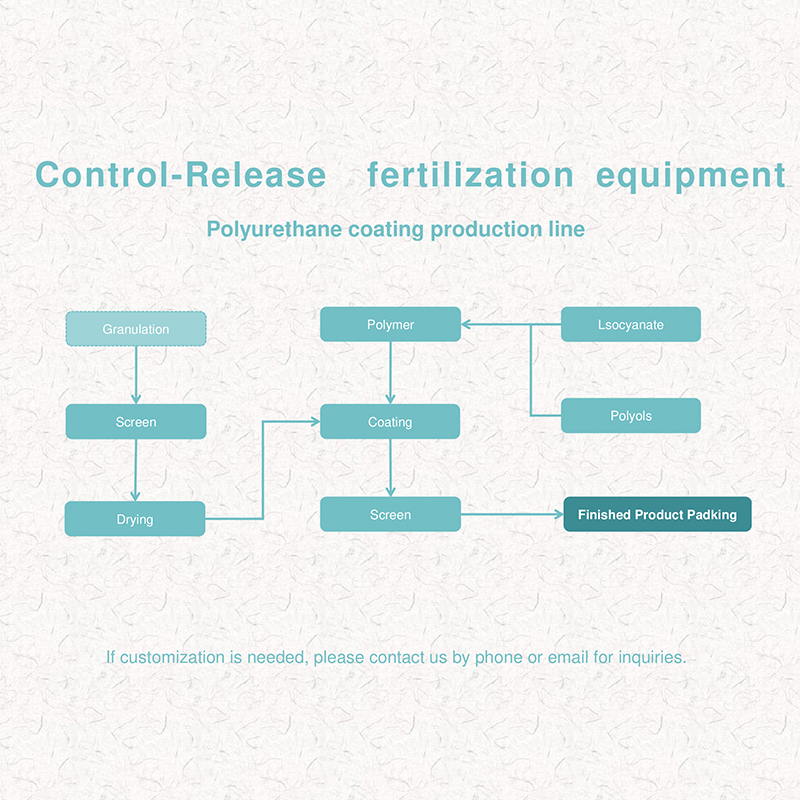 Control-Release fertilization equipment

Polyurethane coating production line

Granulation

Screen

Drying

Polymer

Coating

Screen

Lsocyanate

Polyols

Finished Product Padking

If customization is needed, please contact us by phone or email for inquiries.